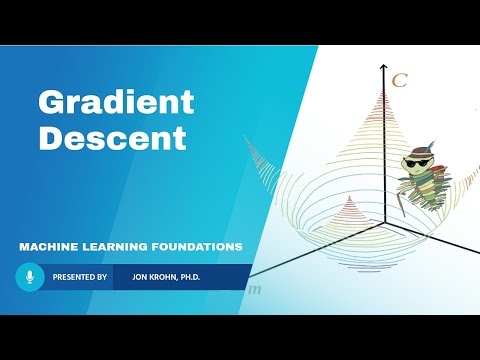 Gradient Descent

MACHINE LEARNING FOUNDATIONS

PRESENTED BY JON KROHN, PH.D.

$C$

$m$